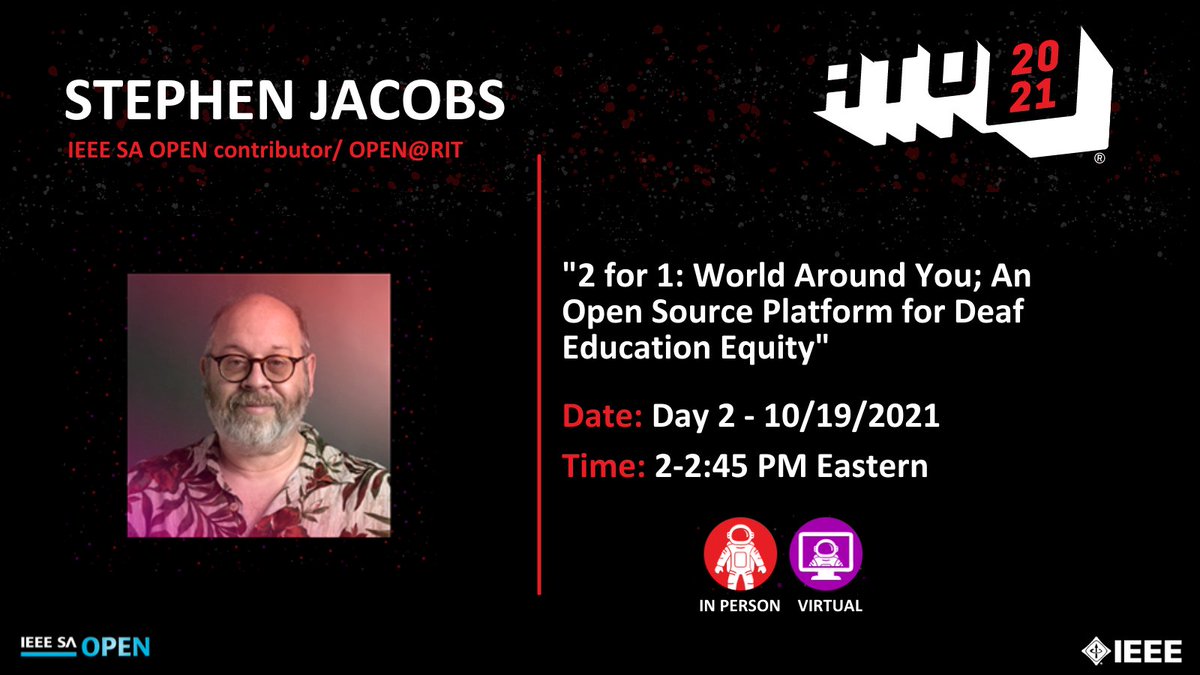 STEPHEN JACOBS

IEEE SA OPEN contributor/ OPEN@RIT

ATO 2021 ®

"2 for 1: World Around You; An Open Source Platform for Deaf Education Equity"

Date: Day 2 - 10/19/2021

Time: 2-2:45 PM Eastern

IN PERSON VIRTUAL

IEEE SA OPEN

IEEE